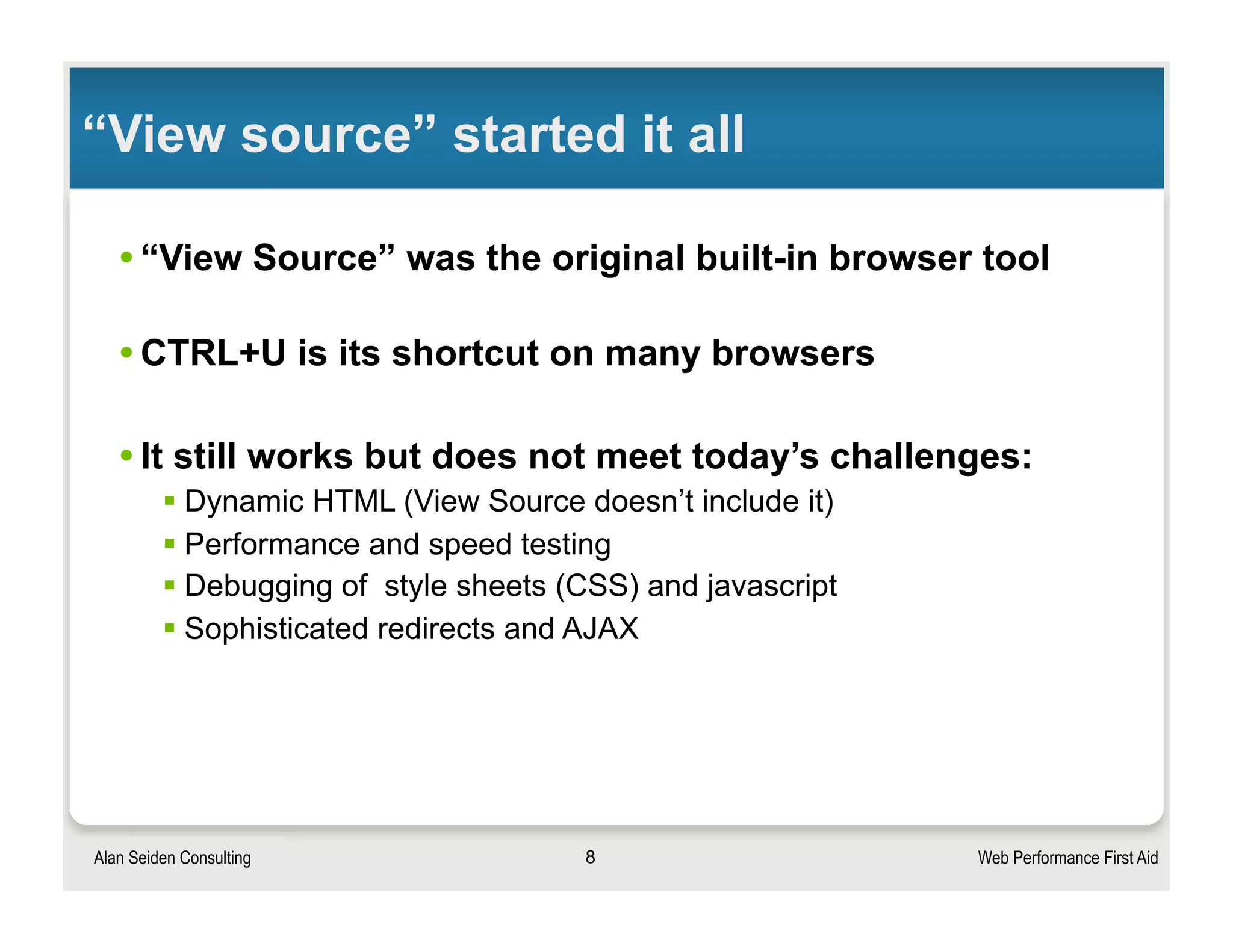 “View source” started it all

• “View Source” was the original built-in browser tool

• CTRL+U is its shortcut on many browsers

• It still works but does not meet today’s challenges:
  ▪ Dynamic HTML (View Source doesn’t include it)
  ▪ Performance and speed testing
  ▪ Debugging of  style sheets (CSS) and javascript
  ▪ Sophisticated redirects and AJAX

Alan Seiden Consulting

8

Web Performance First Aid